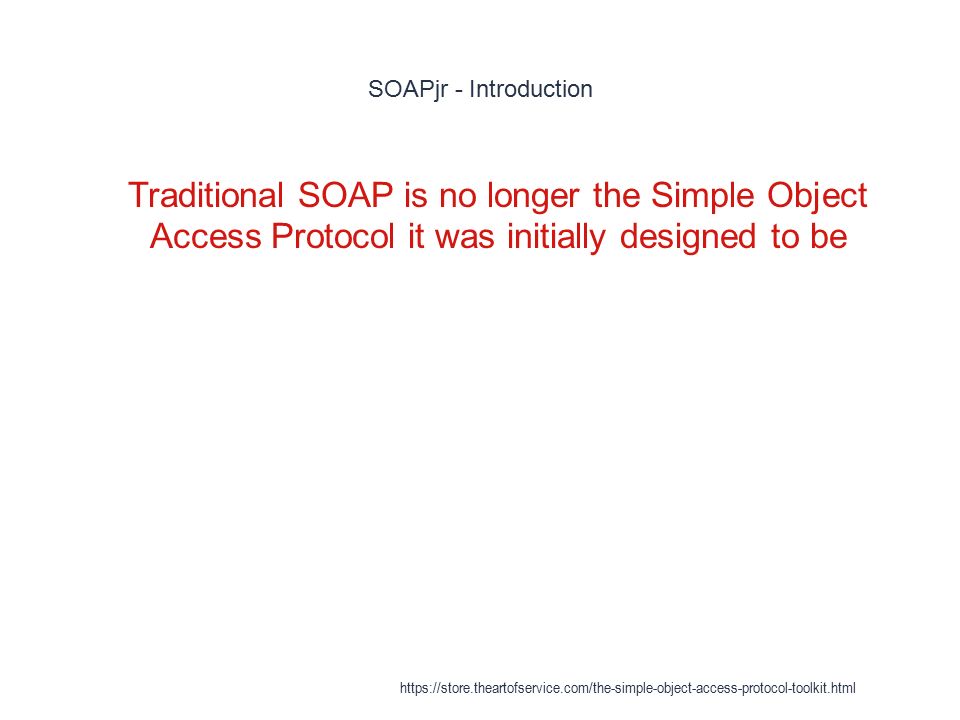 SOAPjr - Introduction

Traditional SOAP is no longer the Simple Object Access Protocol it was initially designed to be

https://store.theartofservice.com/the-simple-object-access-protocol-toolkit.html